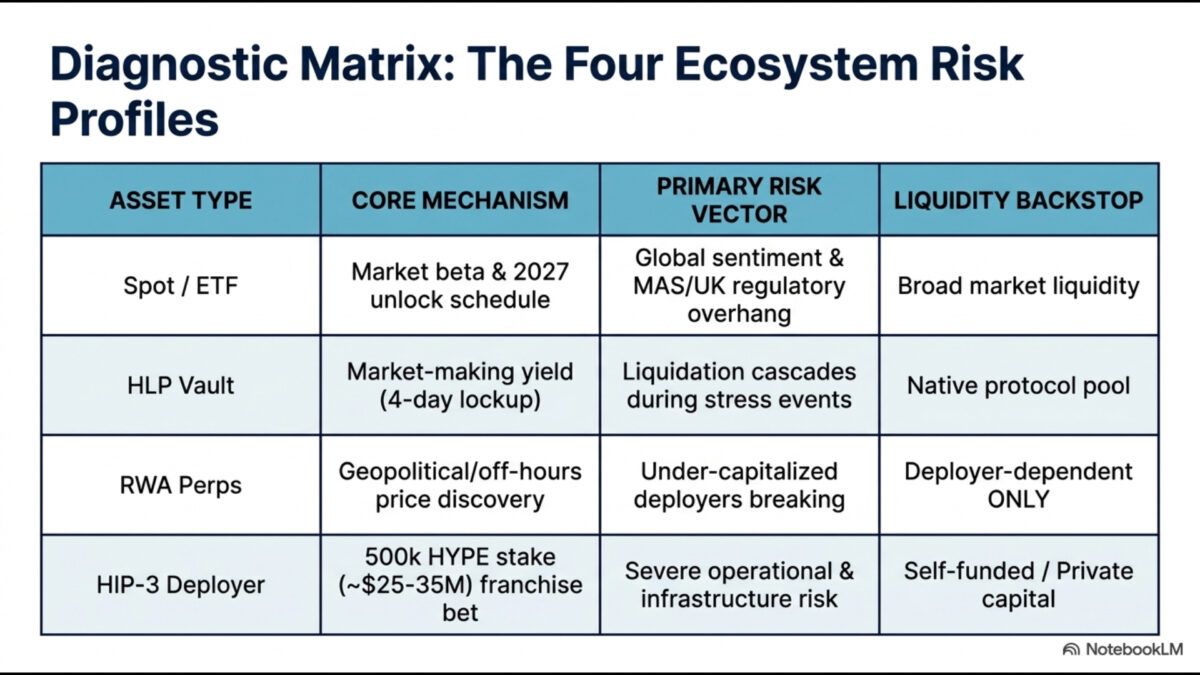 Diagnostic Matrix: The Four Ecosystem Risk Profiles

| ASSET TYPE | CORE MECHANISM | PRIMARY RISK VECTOR | LIQUIDITY BACKSTOP |
|---|---|---|---|
| Spot / ETF | Market beta & 2027 unlock schedule | Global sentiment & MAS/UK regulatory overhang | Broad market liquidity |
| HLP Vault | Market-making yield (4-day lockup) | Liquidation cascades during stress events | Native protocol pool |
| RWA Perps | Geopolitical/off-hours price discovery | Under-capitalized deployers breaking | Deployer-dependent ONLY |
| HIP-3 Deployer | 500k HYPE stake (~\$25-35M) franchise bet | Severe operational & infrastructure risk | Self-funded / Private capital |

NotebookLM